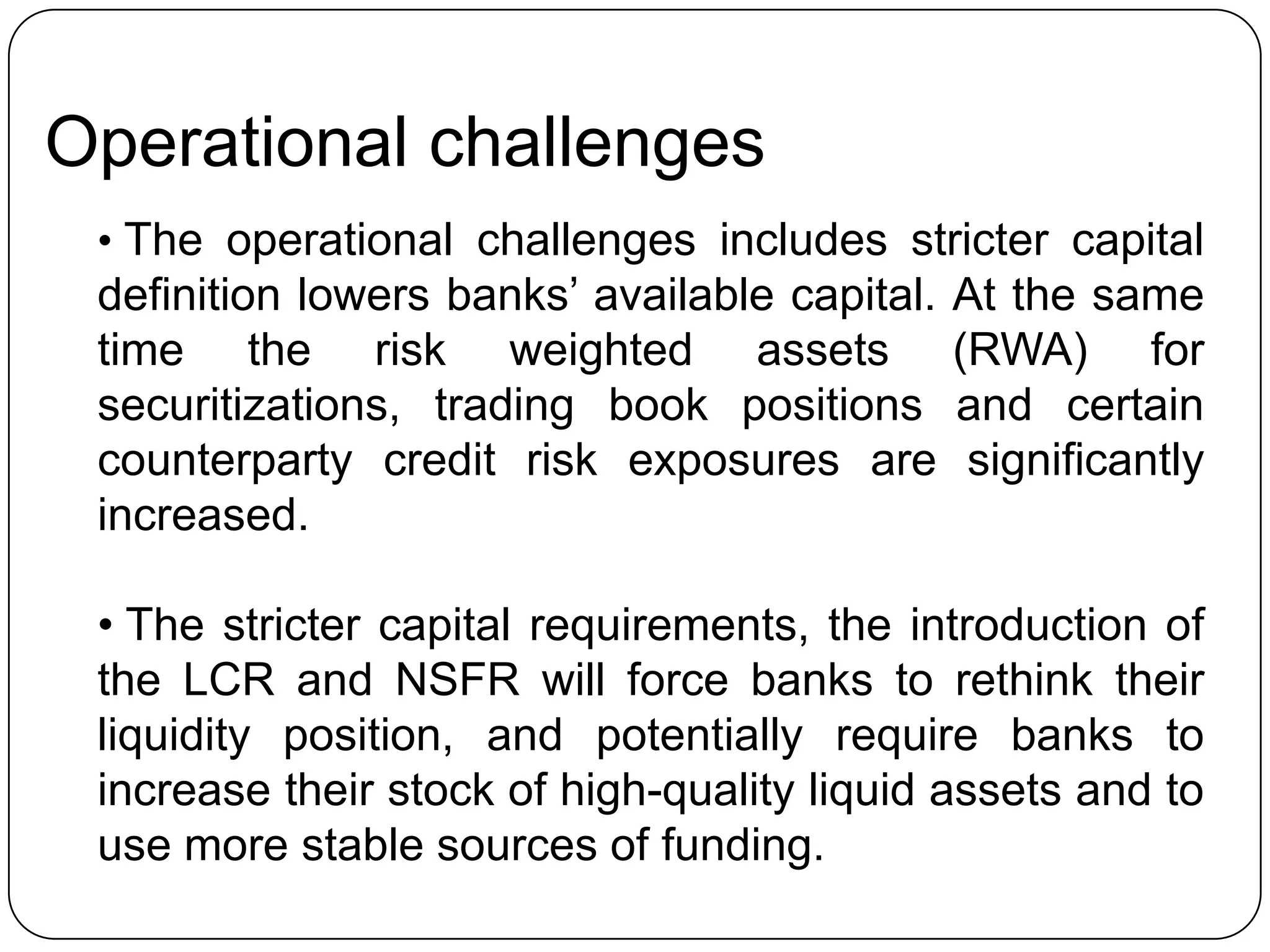 Operational challenges

• The operational challenges includes stricter capital definition lowers banks’ available capital. At the same time the risk weighted assets (RWA) for securitizations, trading book positions and certain counterparty credit risk exposures are significantly increased.

• The stricter capital requirements, the introduction of the LCR and NSFR will force banks to rethink their liquidity position, and potentially require banks to increase their stock of high-quality liquid assets and to use more stable sources of funding.